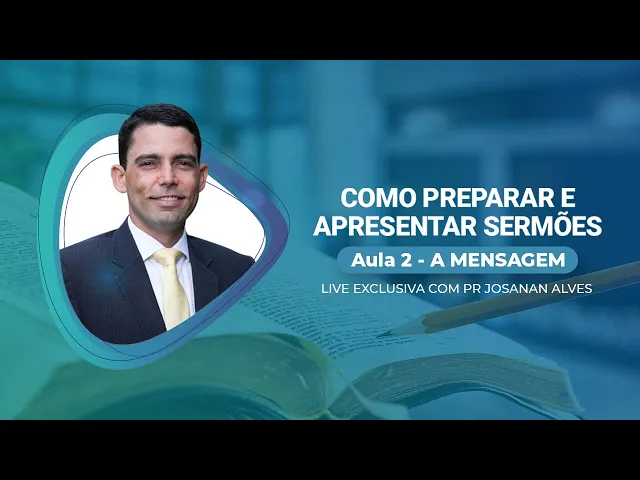 COMO PREPARAR E APRESENTAR SERMÕES

Aula 2 - A MENSAGEM

LIVE EXCLUSIVA COM PR JOSANAN ALVES